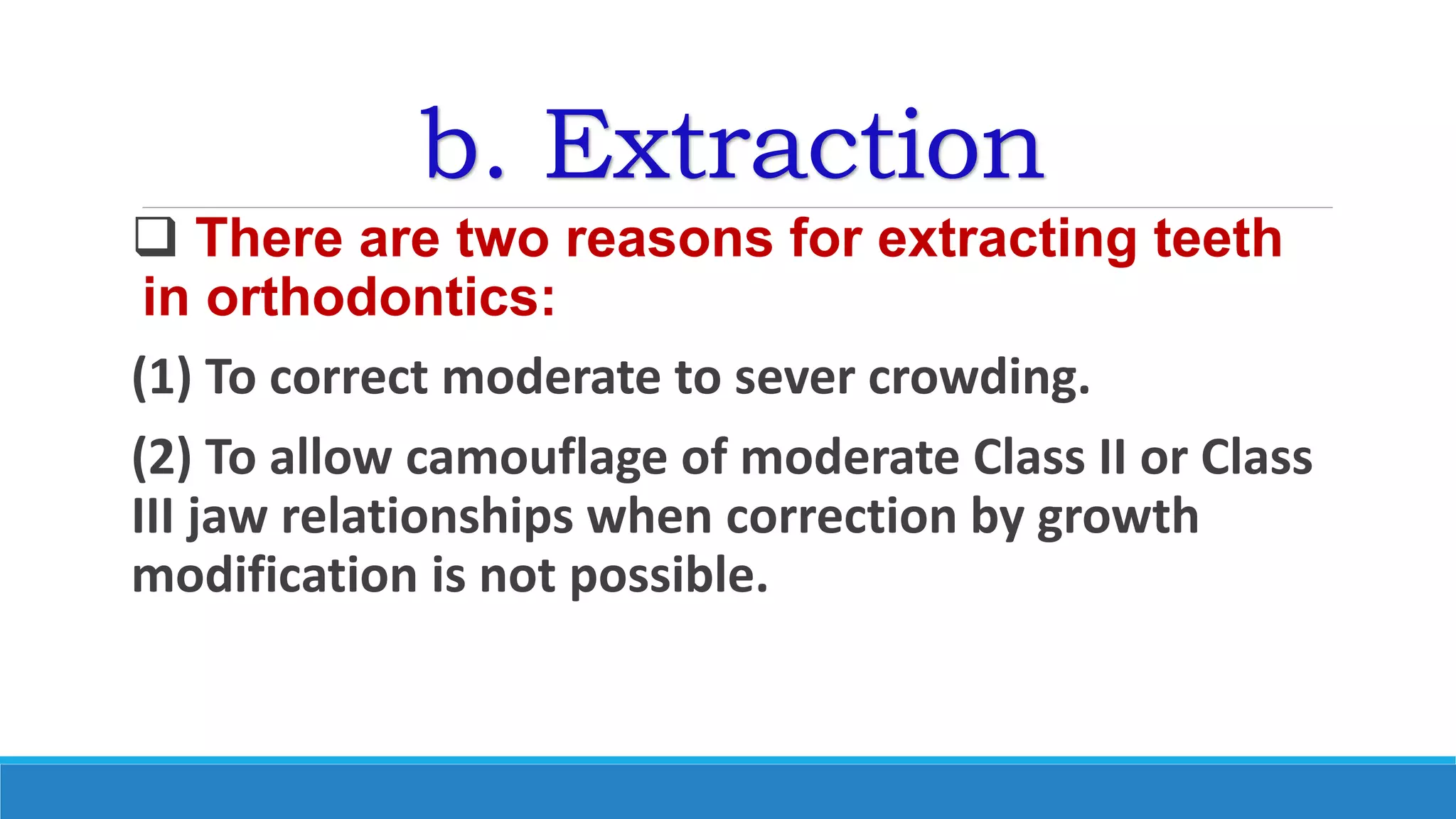 b. Extraction

❑ There are two reasons for extracting teeth in orthodontics:

(1) To correct moderate to sever crowding.

(2) To allow camouflage of moderate Class II or Class III jaw relationships when correction by growth modification is not possible.